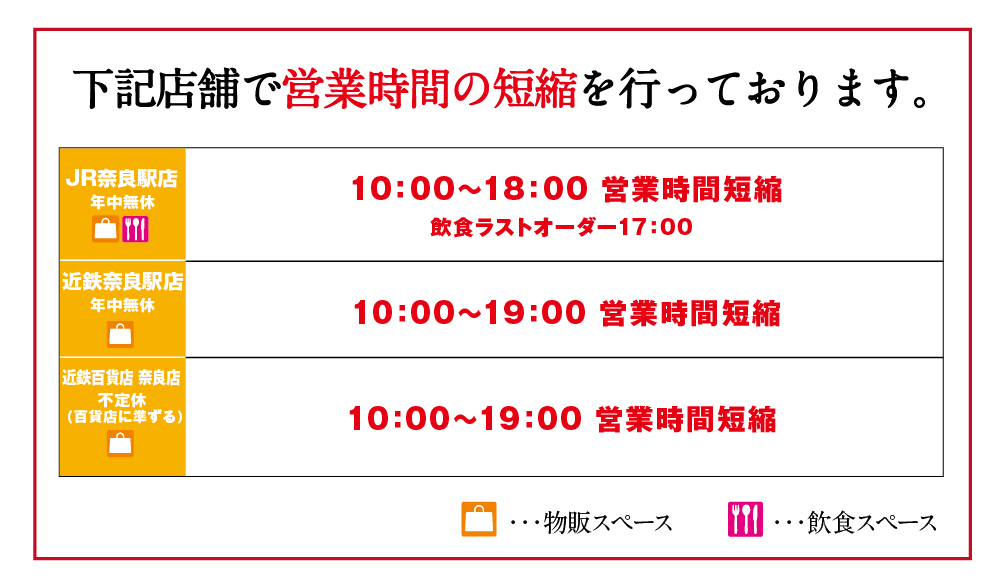 下記店舗で営業時間の短縮を行っております。

| JR奈良駅店 年中無休 | 10:00~18:00 営業時間短縮 飲食ラストオーダー17:00 |
|---|---|
| 近鉄奈良駅店 年中無休 | 10:00~19:00 営業時間短縮 |
| 近鉄百貨店 奈良店 不定休 (百貨店に準ずる) | 10:00~19:00 営業時間短縮 |

・・・物販スペース ・・・飲食スペース